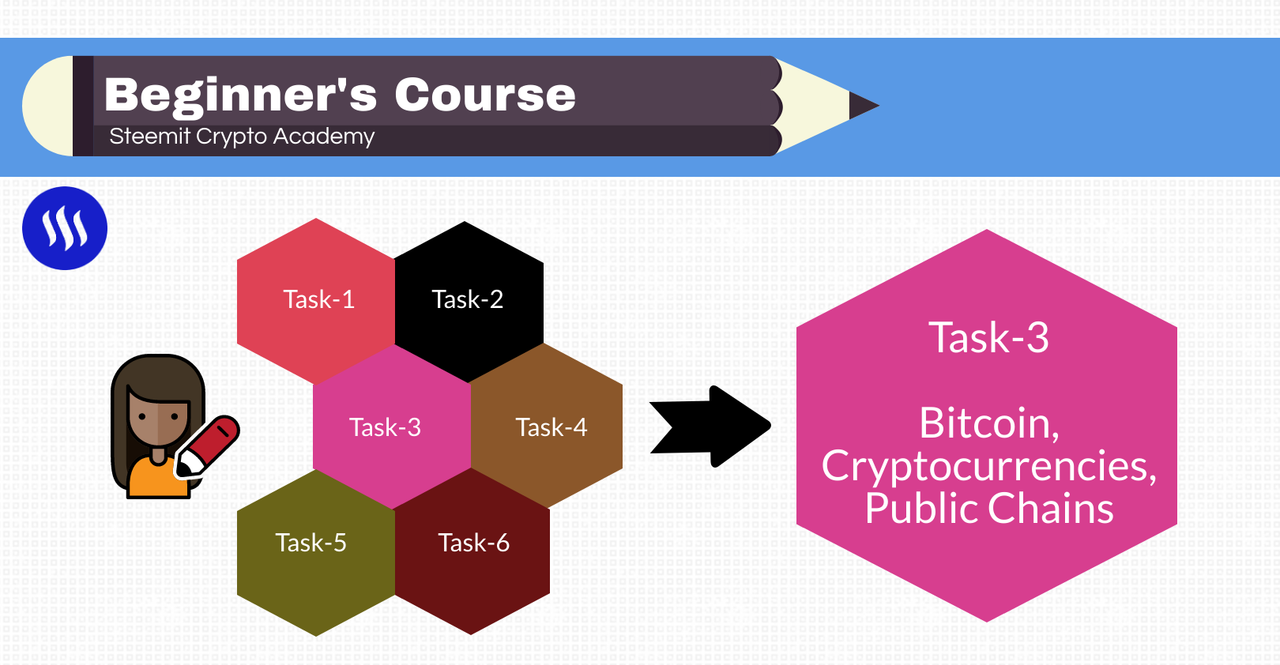 Beginner's Course
Steemit Crypto Academy

Task-1
Task-2
Task-3
Task-4
Task-5
Task-6

Task-3

Bitcoin, Cryptocurrencies, Public Chains